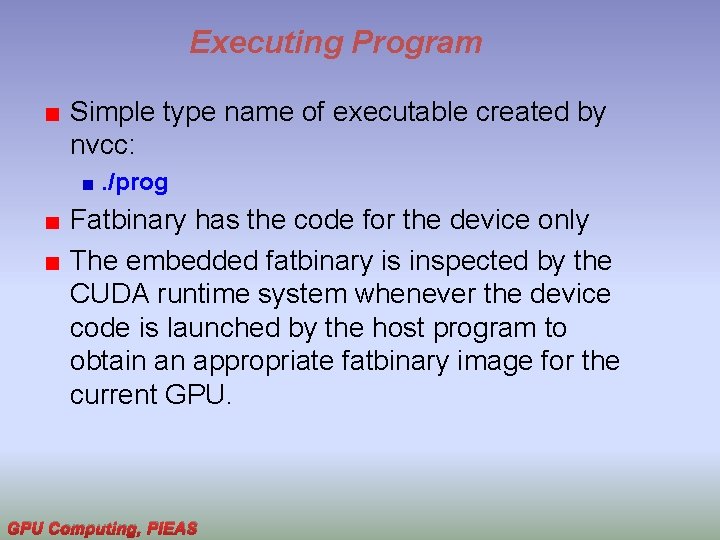 Executing Program

Simple type name of executable created by nvcc:

./prog

Fatbinary has the code for the device only

The embedded fatbinary is inspected by the CUDA runtime system whenever the device code is launched by the host program to obtain an appropriate fatbinary image for the current GPU.

GPU Computing, PIEAS